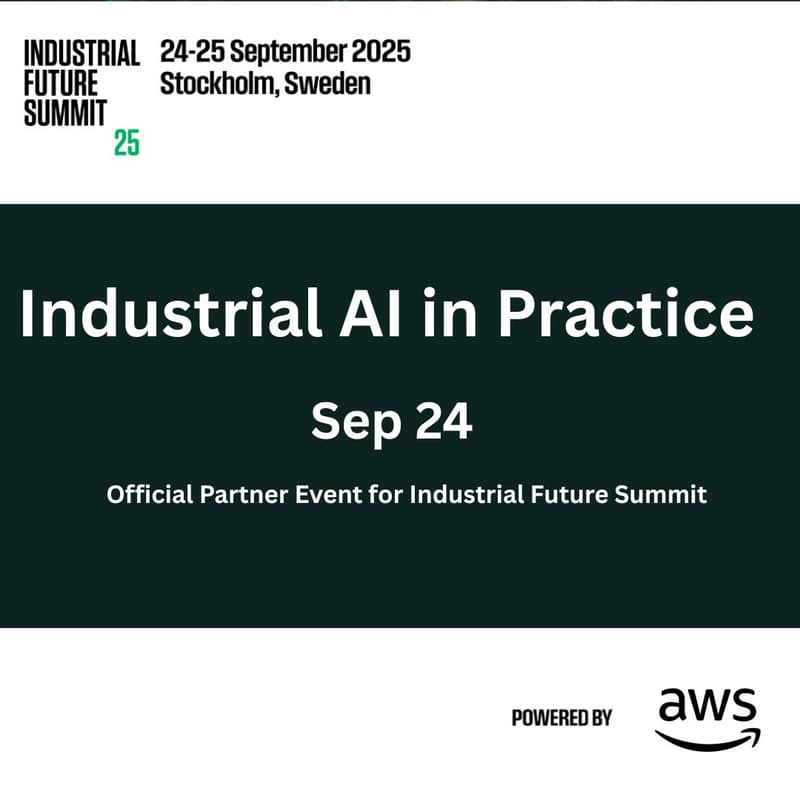 INDUSTRIAL FUTURE SUMMIT 25

24-25 September 2025
Stockholm, Sweden

Industrial AI in Practice

Sep 24

Official Partner Event for Industrial Future Summit

POWERED BY aws